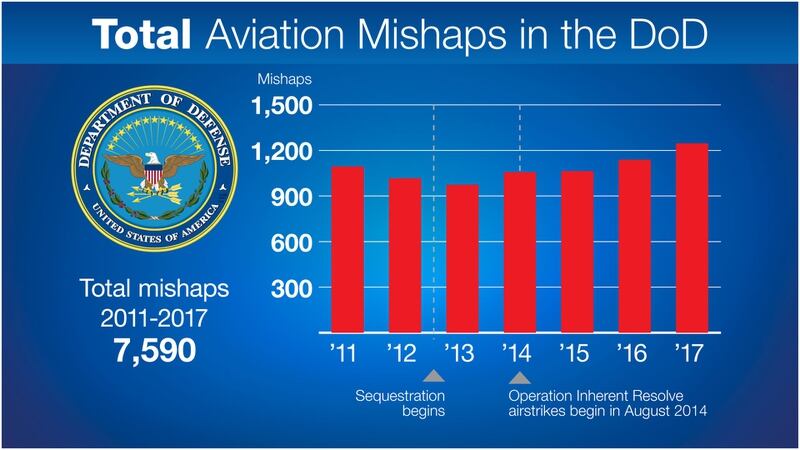 Total Aviation Mishaps in the DoD

DEPARTMENT OF DEFENSE
UNITED STATES OF AMERICA

Total mishaps
2011-2017
7,590

Mishaps
1,500
1,200
900
600
300

'11
'12
'13
'14
'15
'16
'17

Sequestration begins

Operation Inherent Resolve airstrikes begin in August 2014